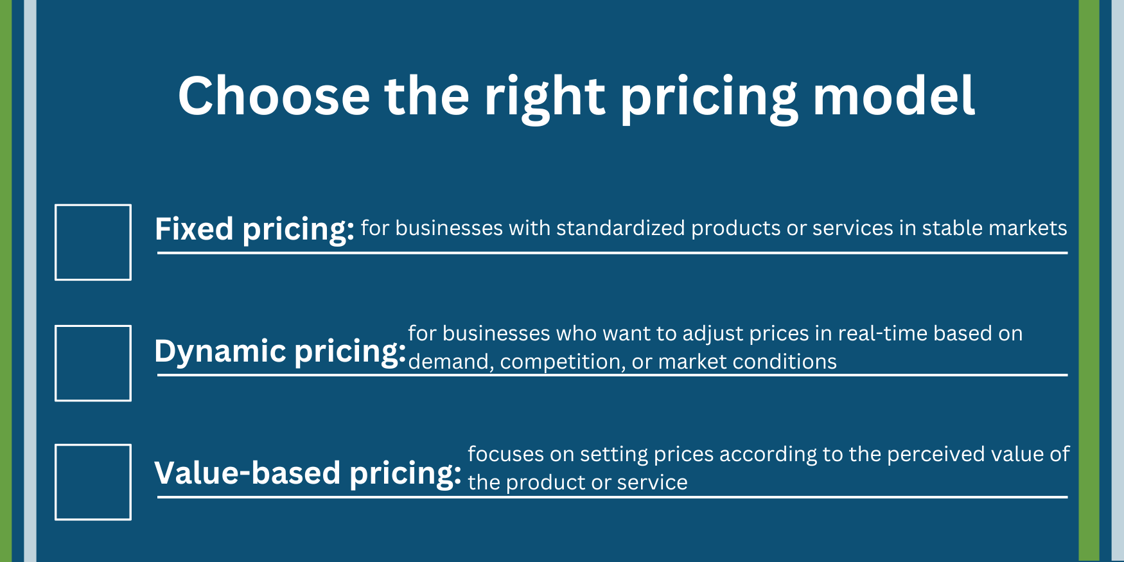 Choose the right pricing model

Fixed pricing: for businesses with standardized products or services in stable markets

Dynamic pricing: for businesses who want to adjust prices in real-time based on demand, competition, or market conditions

Value-based pricing: focuses on setting prices according to the perceived value of the product or service